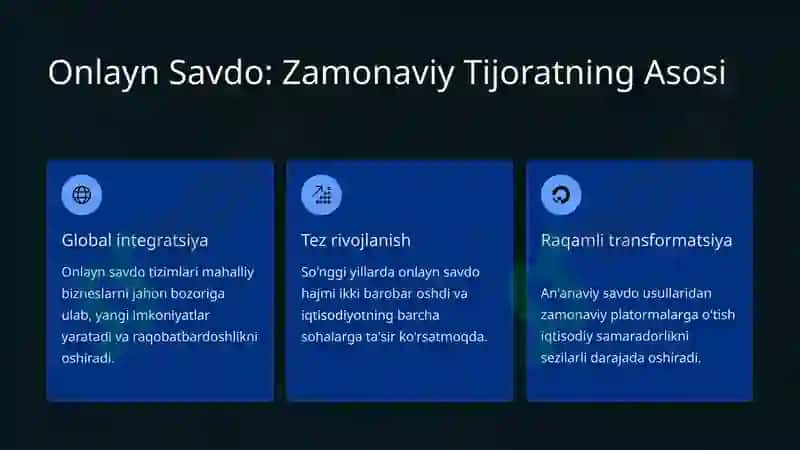 Onlayn Savdo: Zamonaviy Tijoratning Asosi

Global integratsiya

Onlayn savdo tizimlari mahalliy bizneslarni jahon bozoriga ulab, yangi imkoniyatlar yaratadi va raqobatbardoshlikni oshiradi.

Tez rivojlanish

So'nggi yillarda onlayn savdo hajmi ikki barobar oshdi va iqtisodiyotning barcha sohalarga ta'sir ko'rsatmoqda.

Raqamli transformatsiya

An'anaviy savdo usullaridan zamonaviy platormalarga o'tish iqtisodiy samaradorlikni sezilarli darajada oshiradi.